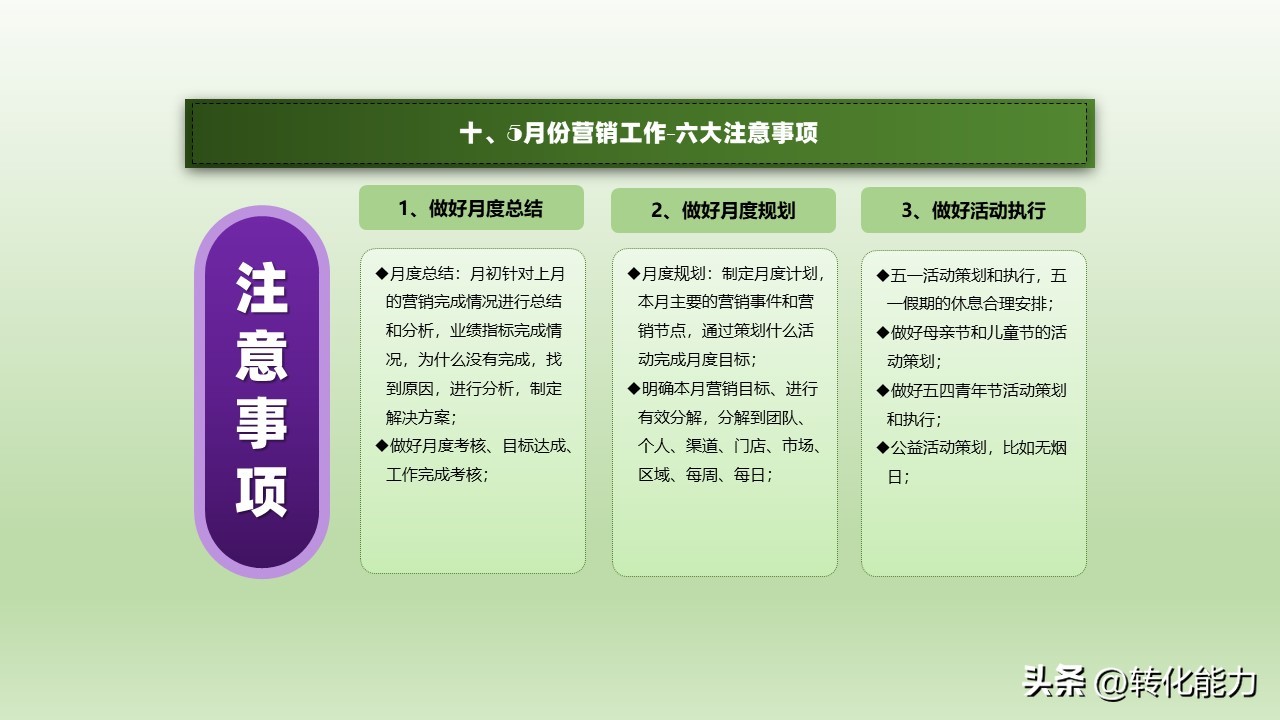 十、5月份营销工作-六大注意事项

注意事项

1、做好月度总结

◆月度总结：月初针对上月的营销完成情况进行总结和分析，业绩指标完成情况，为什么没有完成，找到原因，进行分析，制定解决方案；
◆做好月度考核、目标达成、工作完成考核；

2、做好月度规划

◆月度规划：制定月度计划，本月主要的营销事件和营销节点，通过策划什么活动完成月度目标；
◆明确本月营销目标、进行有效分解，分解到团队、个人、渠道、门店、市场、区域、每周、每日；

3、做好活动执行

◆五一活动策划和执行，五一假期的休息合理安排；
◆做好母亲节和儿童节的活动策划；
◆做好五四青年节活动策划和执行；
◆公益活动策划，比如无烟日；

头条 @转化能力